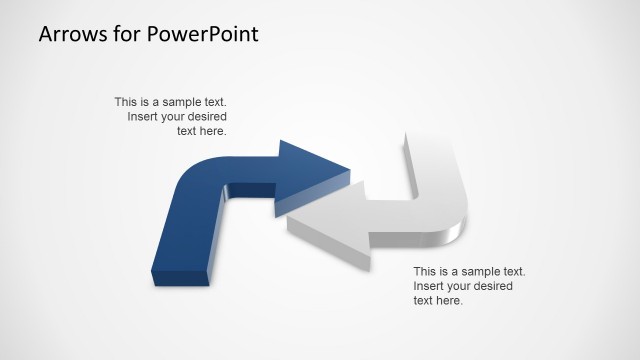 Arrows for PowerPoint

This is a sample text. Insert your desired text here.

This is a sample text. Insert your desired text here.